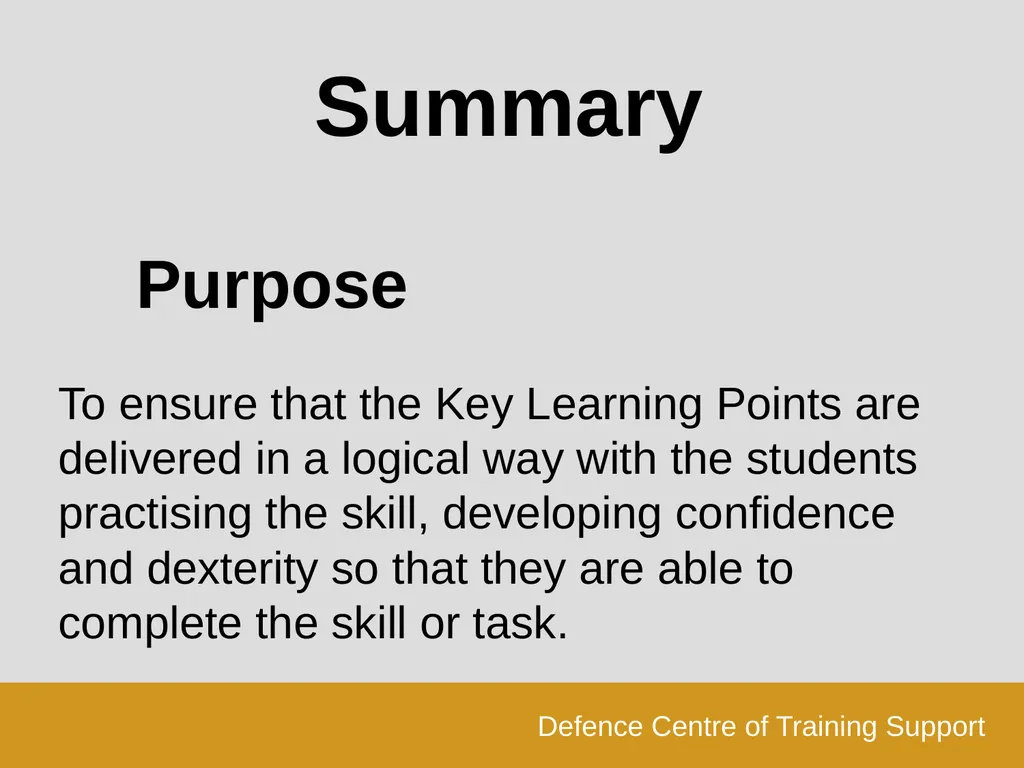 Summary

Purpose

To ensure that the Key Learning Points are delivered in a logical way with the students practising the skill, developing confidence and dexterity so that they are able to complete the skill or task.

Defence Centre of Training Support